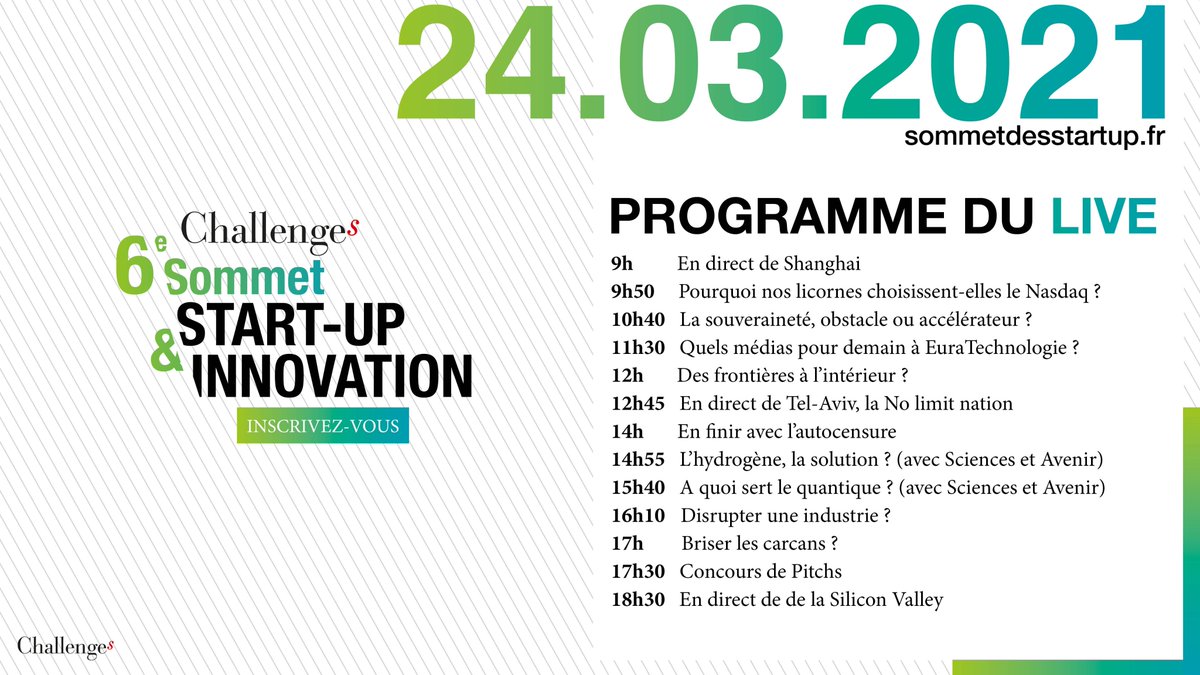 24.03.2021
sommetdesstartup.fr

Challenges
6e Sommet
START-UP & INNOVATION
INSCRIVEZ-VOUS

PROGRAMME DU LIVE

9h En direct de Shanghai
9h50 Pourquoi nos licornes choisissent-elles le Nasdaq ?
10h40 La souveraineté, obstacle ou accélérateur ?
11h30 Quels médias pour demain à EuraTechnologie ?
12h Des frontières à l'intérieur ?
12h45 En direct de Tel-Aviv, la No limit nation
14h En finir avec l'autocensure
14h55 L'hydrogène, la solution ? (avec Sciences et Avenir)
15h40 A quoi sert le quantique ? (avec Sciences et Avenir)
16h10 Disrupter une industrie ?
17h Briser les carcans ?
17h30 Concours de Pitchs
18h30 En direct de de la Silicon Valley

Challenges